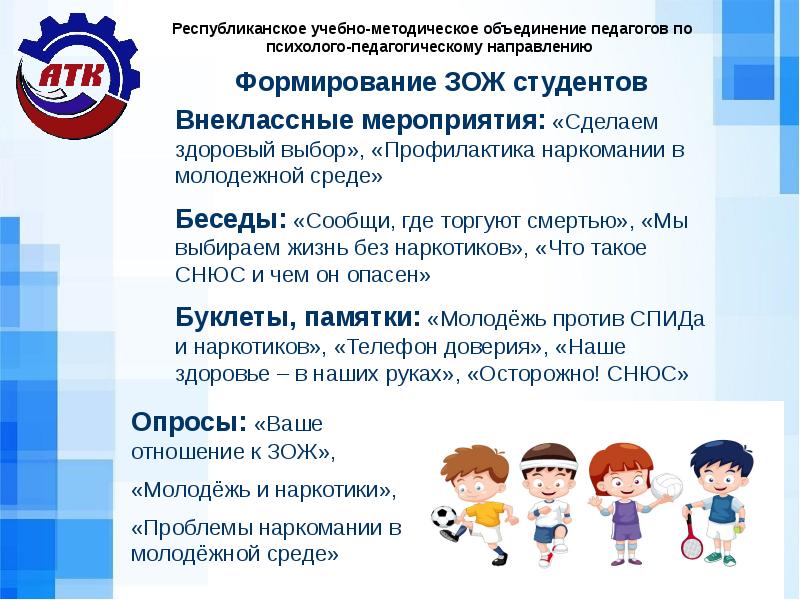 АТК

Республиканское учебно-методическое объединение педагогов по психолого-педагогическому направлению

Формирование ЗОЖ студентов

Внеклассные мероприятия: «Сделаем здоровый выбор», «Профилактика наркомании в молодежной среде»

Беседы: «Сообщи, где торгуют смертью», «Мы выбираем жизнь без наркотиков», «Что такое СНЮС и чем он опасен»

Буклеты, памятки: «Молодёжь против СПИДа и наркотиков», «Телефон доверия», «Наше здоровье – в наших руках», «Осторожно! СНЮС»

Опросы: «Ваше отношение к ЗОЖ»,

«Молодёжь и наркотики»,

«Проблемы наркомании в молодёжной среде»